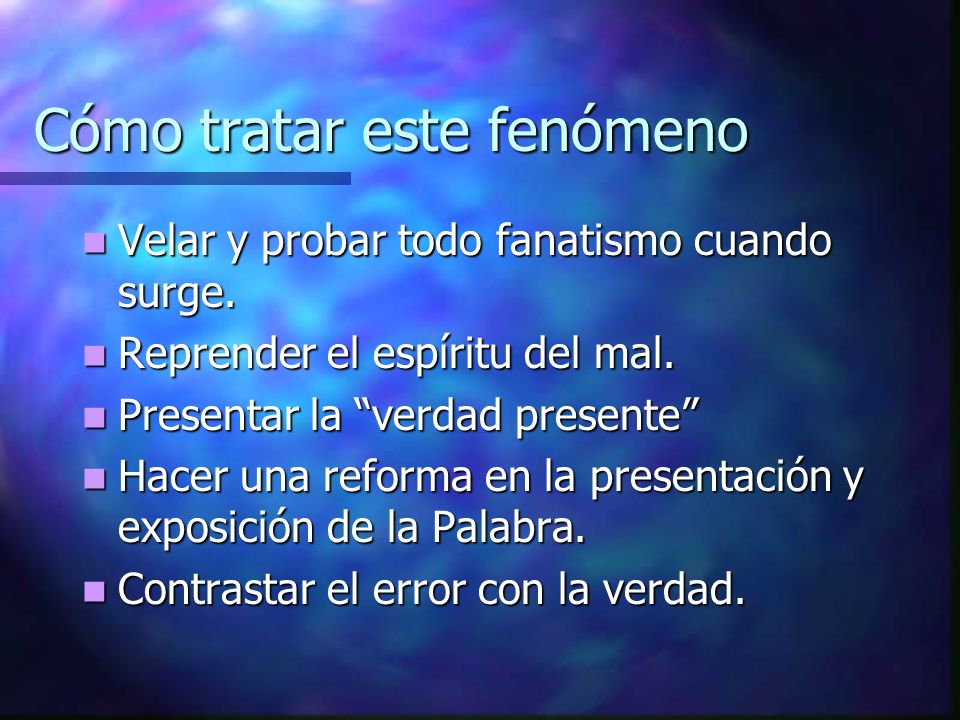 Cómo tratar este fenómeno

- Velar y probar todo fanatismo cuando surge.
- Reprender el espíritu del mal.
- Presentar la “verdad presente”
- Hacer una reforma en la presentación y exposición de la Palabra.
- Contrastar el error con la verdad.